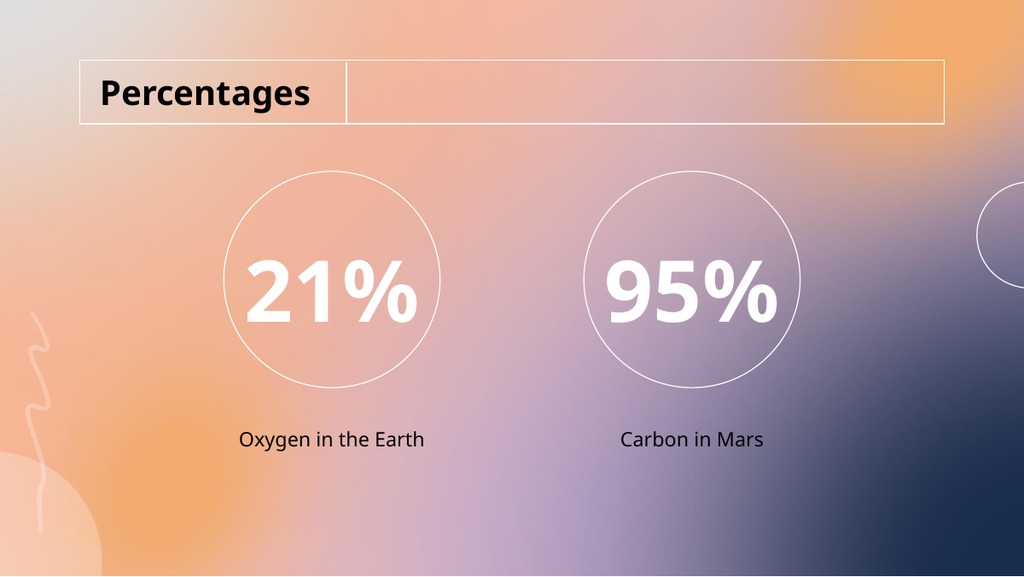 Percentages

21%

Oxygen in the Earth

95%

Carbon in Mars